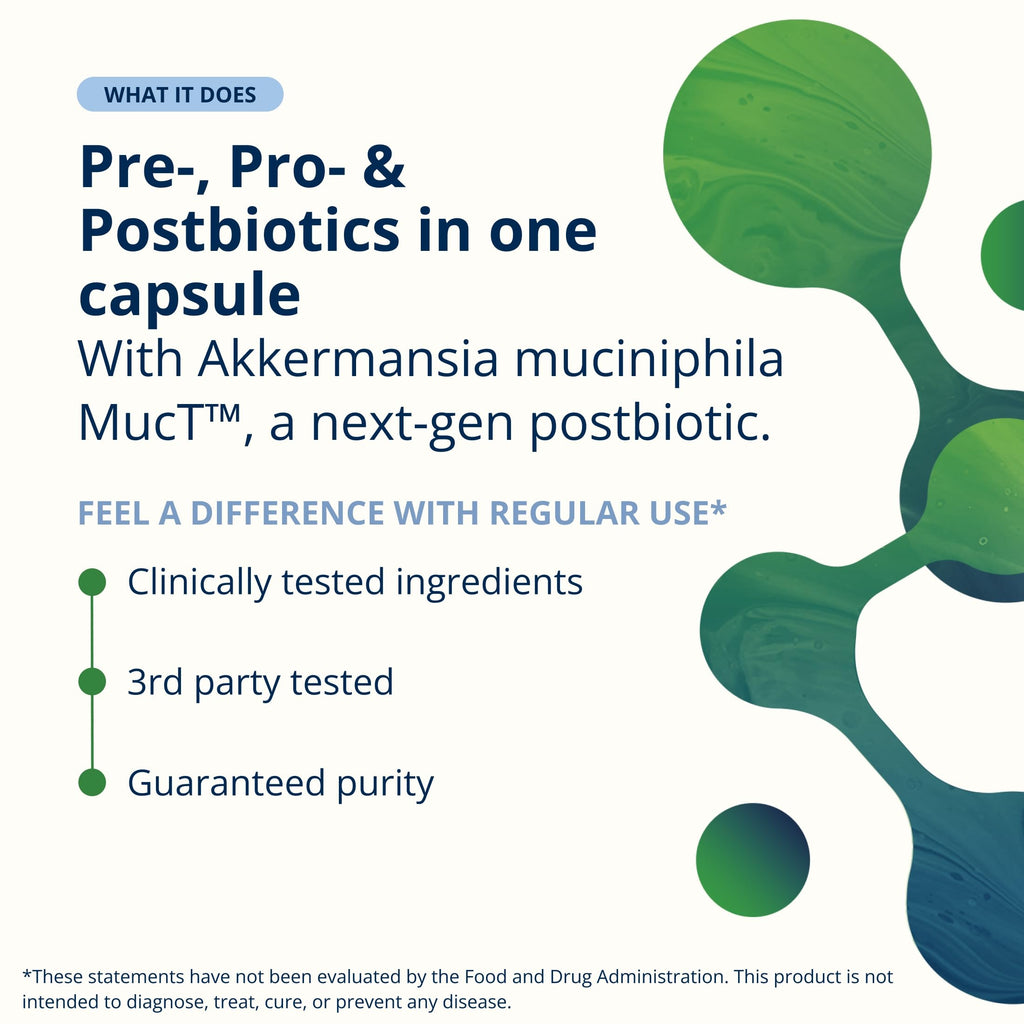 WHAT IT DOES

Pre-, Pro- & Postbiotics in one capsule

With Akkermansia muciniphila MucT™, a next-gen postbiotic.

FEEL A DIFFERENCE WITH REGULAR USE*

Clinically tested ingredients

3rd party tested

Guaranteed purity

*These statements have not been evaluated by the Food and Drug Administration. This product is not intended to diagnose, treat, cure, or prevent any disease.